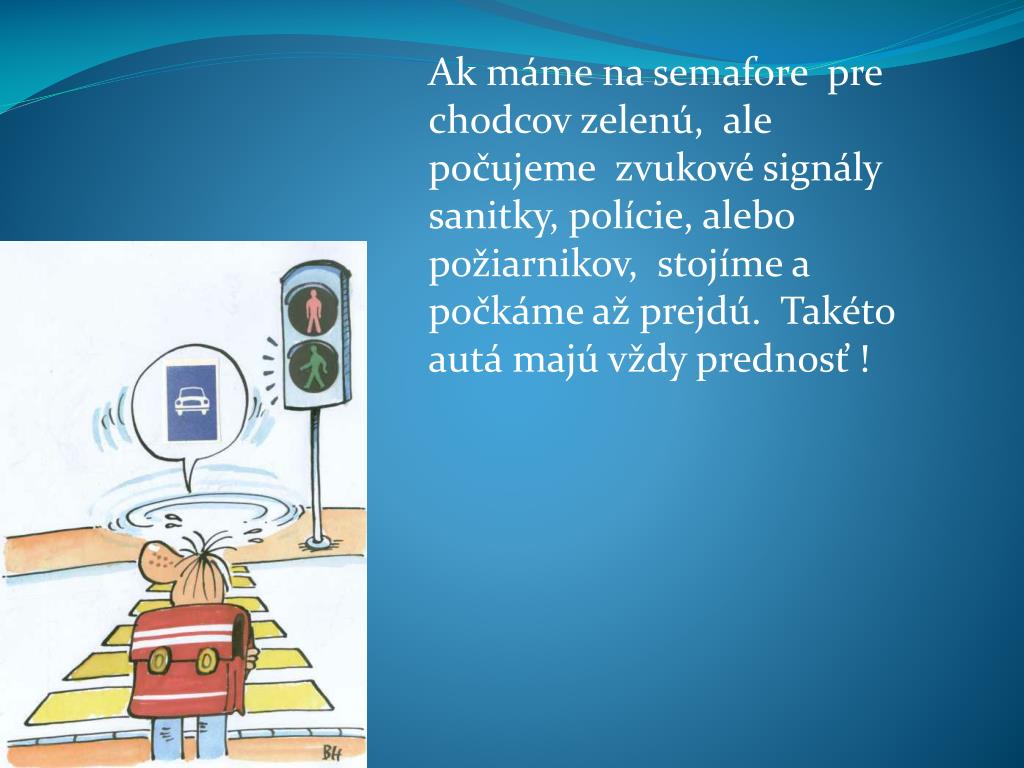 Ak máme na semafore pre chodcov zelenú, ale počujeme zvukové signály sanitky, polície, alebo požiarnikov, stojíme a počkáme až prejdú. Takéto autá majú vždy prednosť !

BH